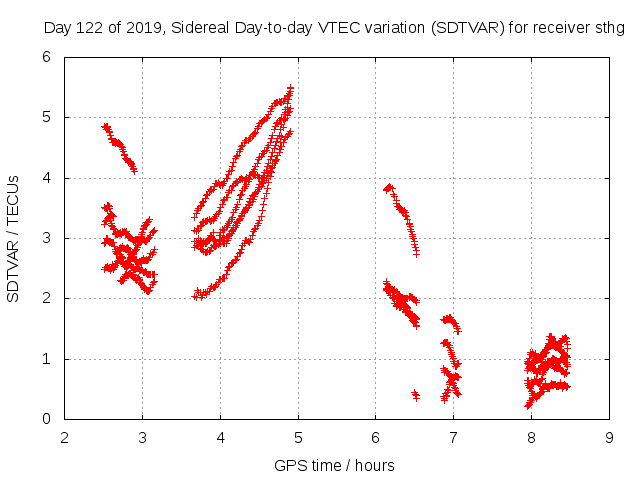 Day 122 of 2019, Sidereal Day-to-day VTEC variation (SDTVAR) for receiver sthg

SDTVAR / TECUs

6
5
4
3
2
1
0

2 3 4 5 6 7 8 9

GPS time / hours